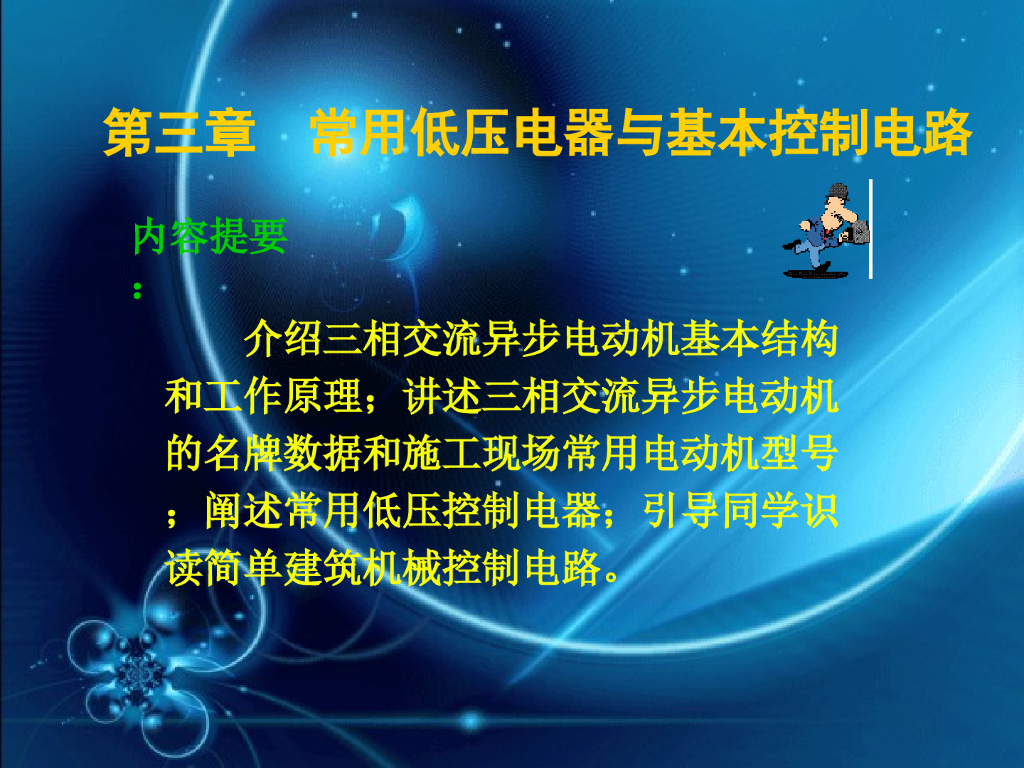 第三章　常用低压电器与基本控制电路

内容提要：

介绍三相交流异步电动机基本结构和工作原理；讲述三相交流异步电动机的名牌数据和施工现场常用电动机型号；阐述常用低压控制电器；引导同学识读简单建筑机械控制电路。